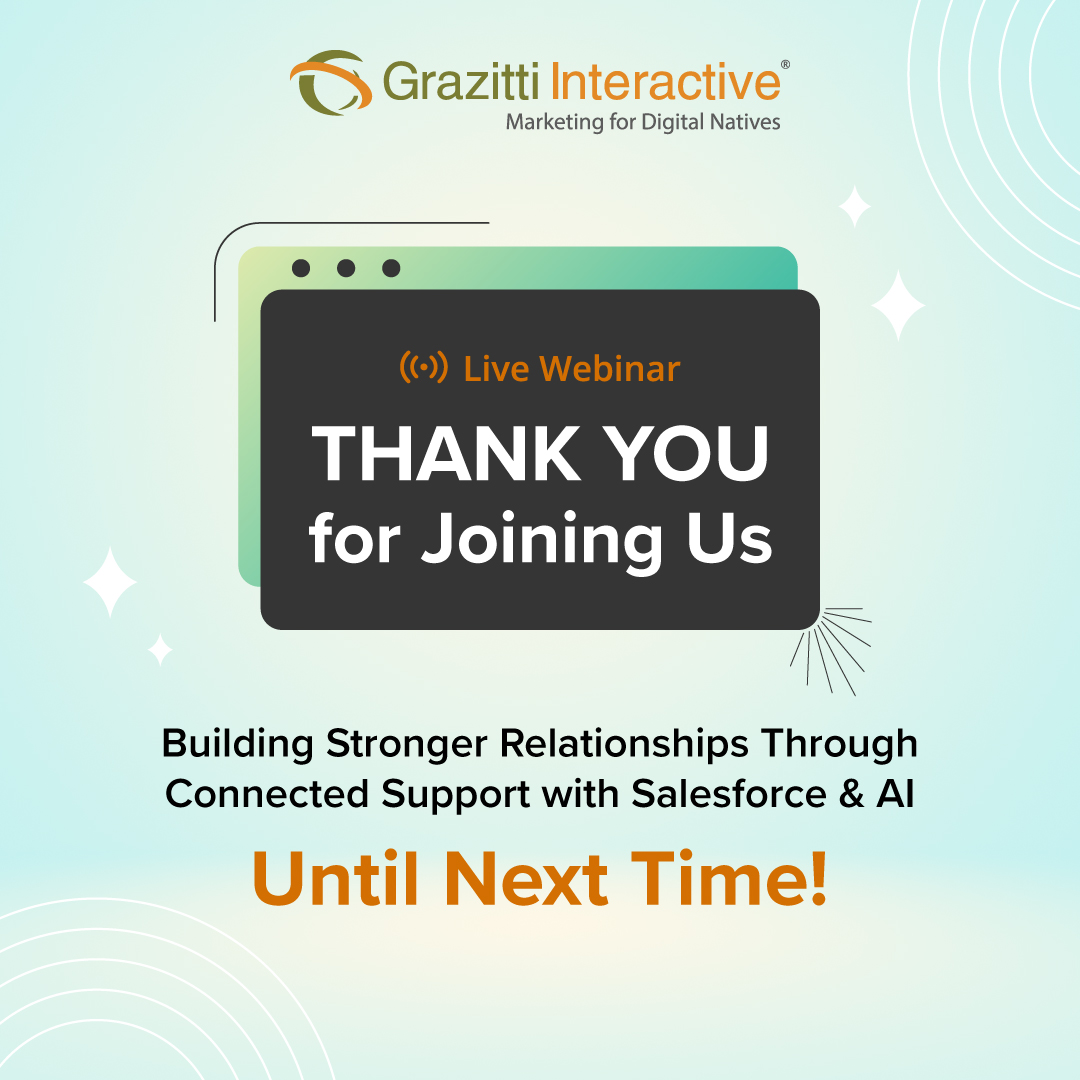 Grazitti Interactive®
Marketing for Digital Natives

Live Webinar

THANK YOU for Joining Us

Building Stronger Relationships Through Connected Support with Salesforce & AI

Until Next Time!